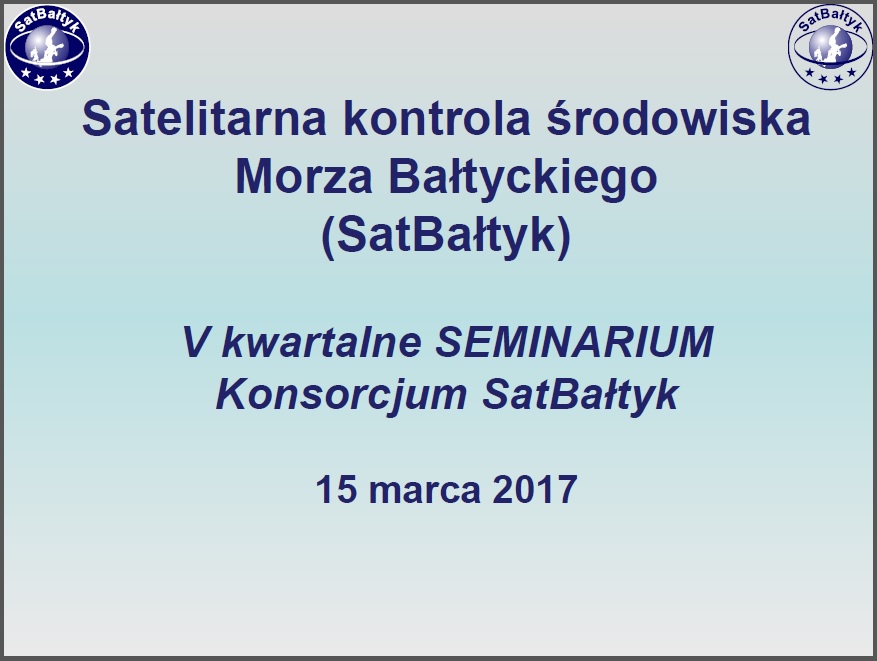 SatBałtyk

SatBałtyk

Satelitarna kontrola środowiska Morza Bałtyckiego (SatBałtyk)

V kwartalne SEMINARIUM Konsorcjum SatBałtyk

15 marca 2017